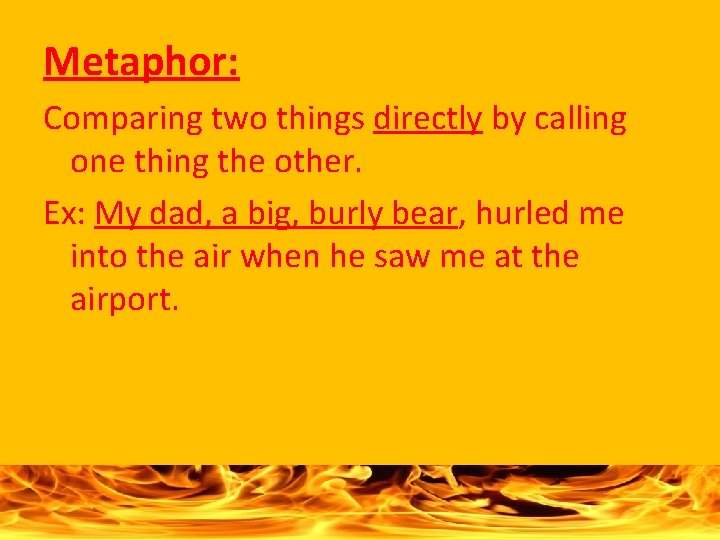 Metaphor:

Comparing two things directly by calling one thing the other.

Ex: My dad, a big, burly bear, hurled me into the air when he saw me at the airport.